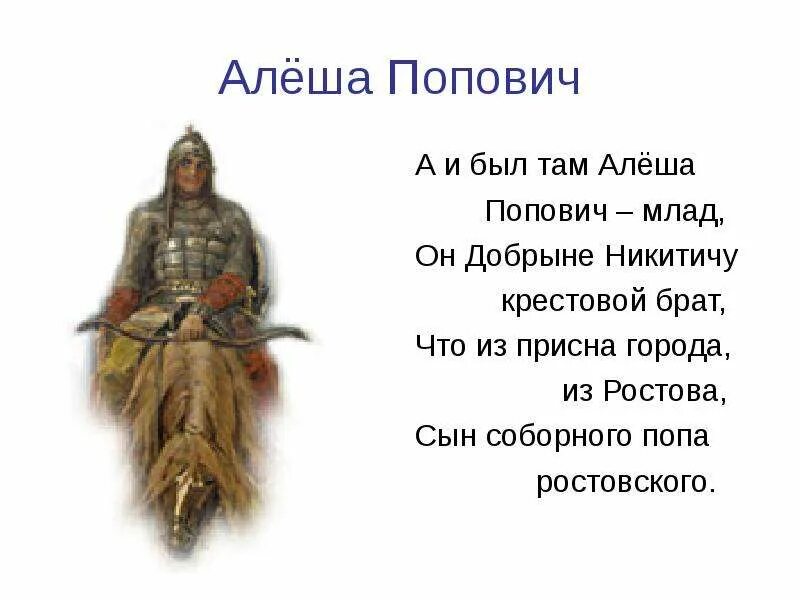 Алёша Попович

А и был там Алёша
Попович – млад,
Он Добрыне Никитичу
крестовой брат,
Что из присна города,
из Ростова,
Сын соборного попа
ростовского.